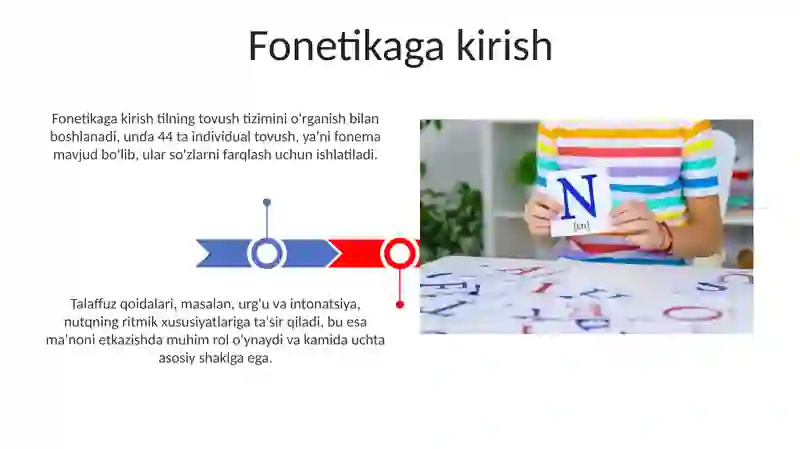 Fonetikaga kirish

Fonetikaga kirish tilning tovush tizimini o'rganish bilan boshlanadi, unda 44 ta individual tovush, ya'ni fonema mavjud bo'lib, ular so'zlarni farqlash uchun ishlatiladi.

Talaffuz qoidalari, masalan, urg'u va intonatsiya, nutqning ritmik xususiyatlariga ta'sir qiladi, bu esa ma'noni etkazishda muhim rol o'ynaydi va kamida uchta asosiy shaklga ega.

N
[en]